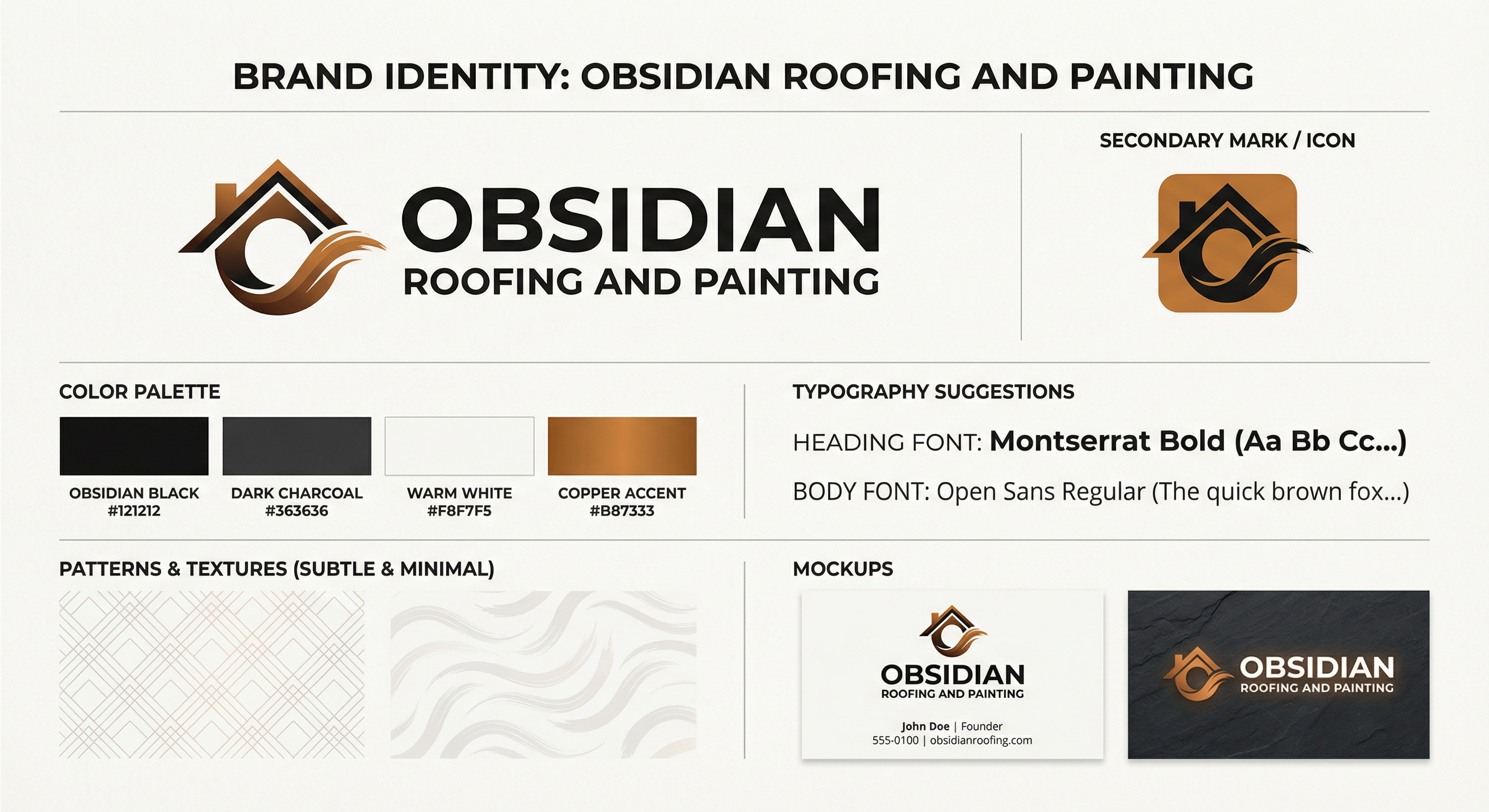 BRAND IDENTITY: OBSIDIAN ROOFING AND PAINTING

OBSIDIAN
ROOFING AND PAINTING

SECONDARY MARK / ICON

COLOR PALETTE

OBSIDIAN BLACK
#121212

DARK CHARCOAL
#363636

WARM WHITE
#F8F7F5

COPPER ACCENT
#B87333

TYPOGRAPHY SUGGESTIONS

HEADING FONT: Montserrat Bold (Aa Bb Cc...)

BODY FONT: Open Sans Regular (The quick brown fox...)

PATTERNS & TEXTURES (SUBTLE & MINIMAL)

MOCKUPS

OBSIDIAN
ROOFING AND PAINTING

John Doe | Founder
555-0100 | obsidianroofing.com

OBSIDIAN
ROOFING AND PAINTING